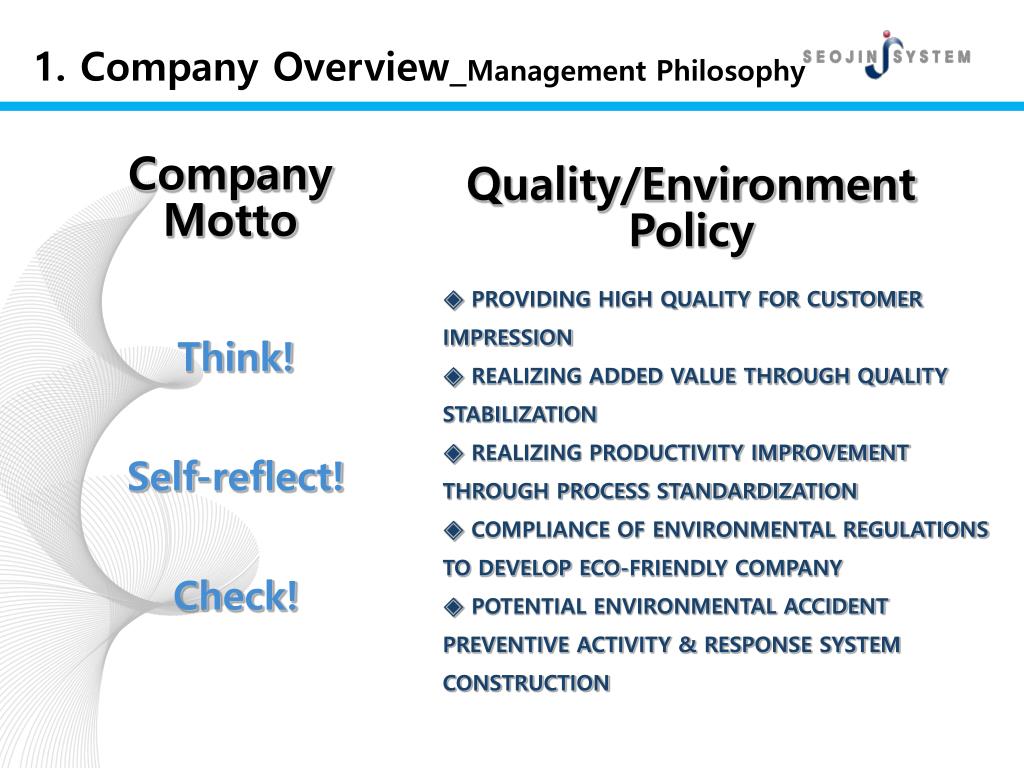 1. Company Overview_Management Philosophy

SEOJIN SYSTEM

Company Motto

Think!

Self-reflect!

Check!

Quality/Environment Policy

◈ PROVIDING HIGH QUALITY FOR CUSTOMER IMPRESSION
◈ REALIZING ADDED VALUE THROUGH QUALITY STABILIZATION
◈ REALIZING PRODUCTIVITY IMPROVEMENT THROUGH PROCESS STANDARDIZATION
◈ COMPLIANCE OF ENVIRONMENTAL REGULATIONS TO DEVELOP ECO-FRIENDLY COMPANY
◈ POTENTIAL ENVIRONMENTAL ACCIDENT PREVENTIVE ACTIVITY & RESPONSE SYSTEM CONSTRUCTION